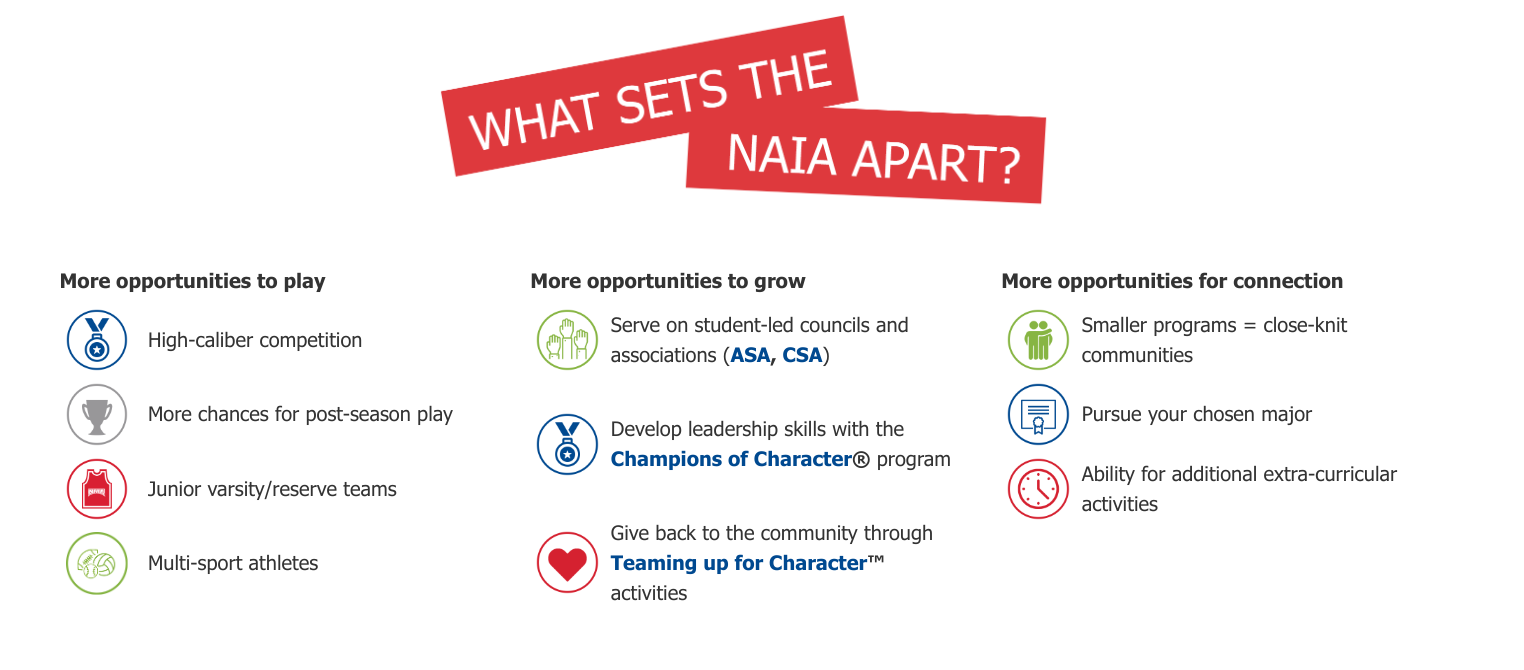 WHAT SETS THE NAIA APART?

More opportunities to play

High-caliber competition

More chances for post-season play

Junior varsity/reserve teams

Multi-sport athletes

More opportunities to grow

Serve on student-led councils and associations (ASA, CSA)

Develop leadership skills with the Champions of Character® program

Give back to the community through Teaming up for Character™ activities

More opportunities for connection

Smaller programs = close-knit communities

Pursue your chosen major

Ability for additional extra-curricular activities